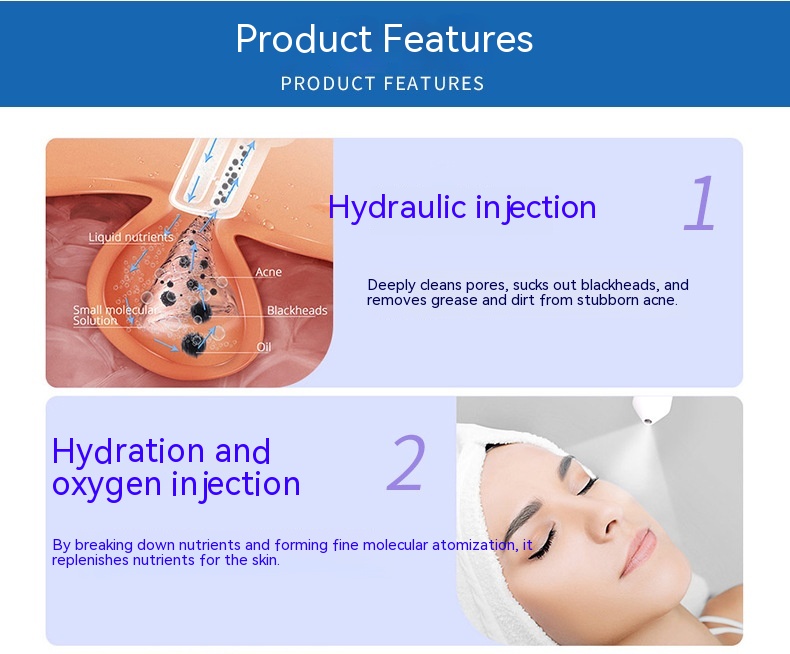 Product Features
PRODUCT FEATURES

Liquid nutrients
Acne
Small molecular Solution
Blackheads
Oil

Hydraulic injection 1

Deeply cleans pores, sucks out blackheads, and removes grease and dirt from stubborn acne.

Hydration and oxygen injection 2

By breaking down nutrients and forming fine molecular atomization, it replenishes nutrients for the skin.